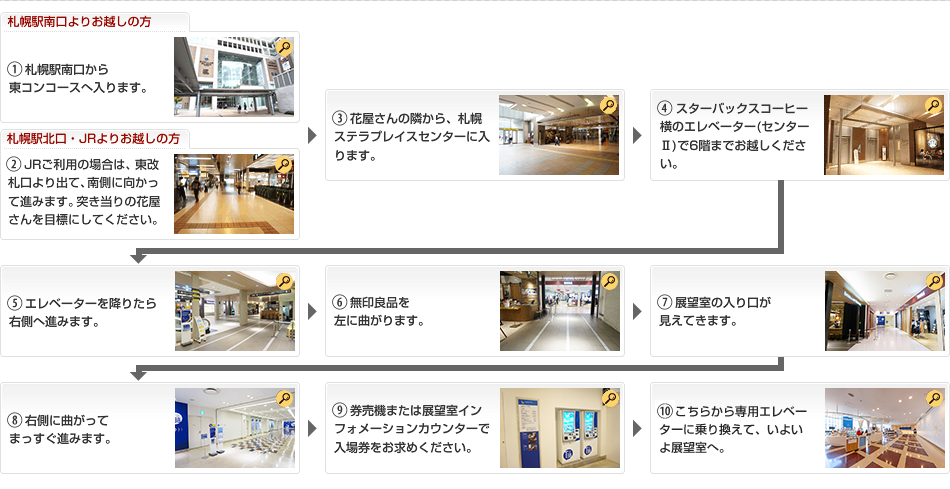 札幌駅南口よりお越しの方

① 札幌駅南口から東コンコースへ入ります。

札幌駅北口・JRよりお越しの方

② JRご利用の場合は、東改札口より出て、南側に向かって進みます。突き当りの花屋さんを目標にしてください。

③ 花屋さんの隣から、札幌ステラプレイスセンターに入ります。

④ スターバックスコーヒー横のエレベーター(センターII)で6階までお越しください。

⑤ エレベーターを降りたら右側へ進みます。

⑥ 無印良品を左に曲がります。

⑦ 展望室の入り口が見えてきます。

⑧ 右側に曲がってまっすぐ進みます。

⑨ 券売機または展望室インフォメーションカウンターで入場券をお求めください。

⑩ こちらから専用エレベーターに乗り換えて、いよいよ展望室へ。